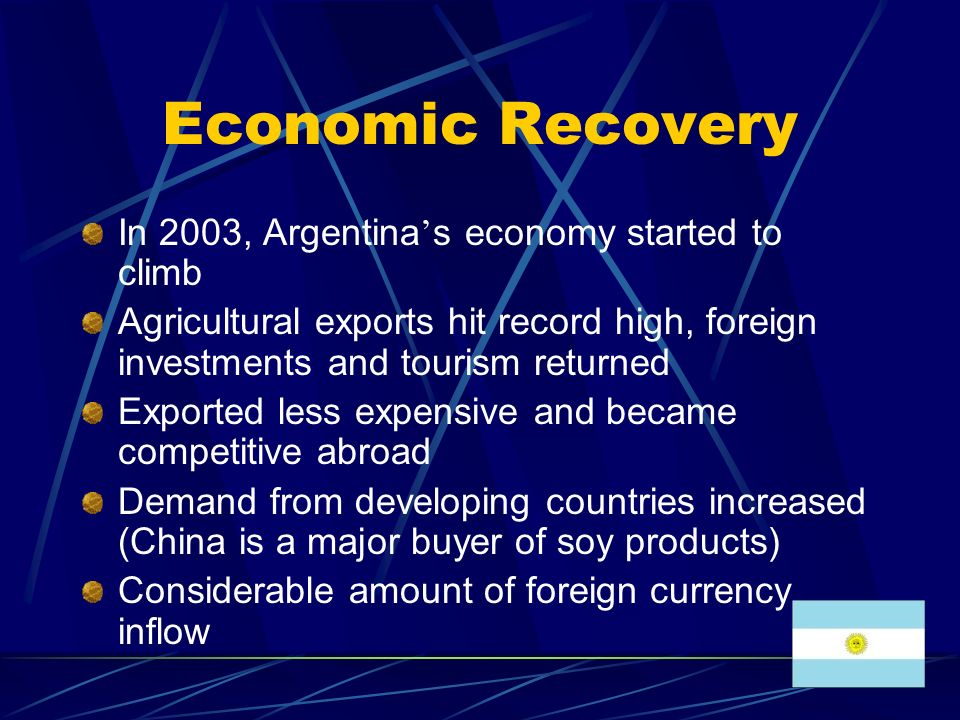 Economic Recovery

In 2003, Argentina’s economy started to climb

Agricultural exports hit record high, foreign investments and tourism returned

Exported less expensive and became competitive abroad

Demand from developing countries increased (China is a major buyer of soy products)

Considerable amount of foreign currency inflow